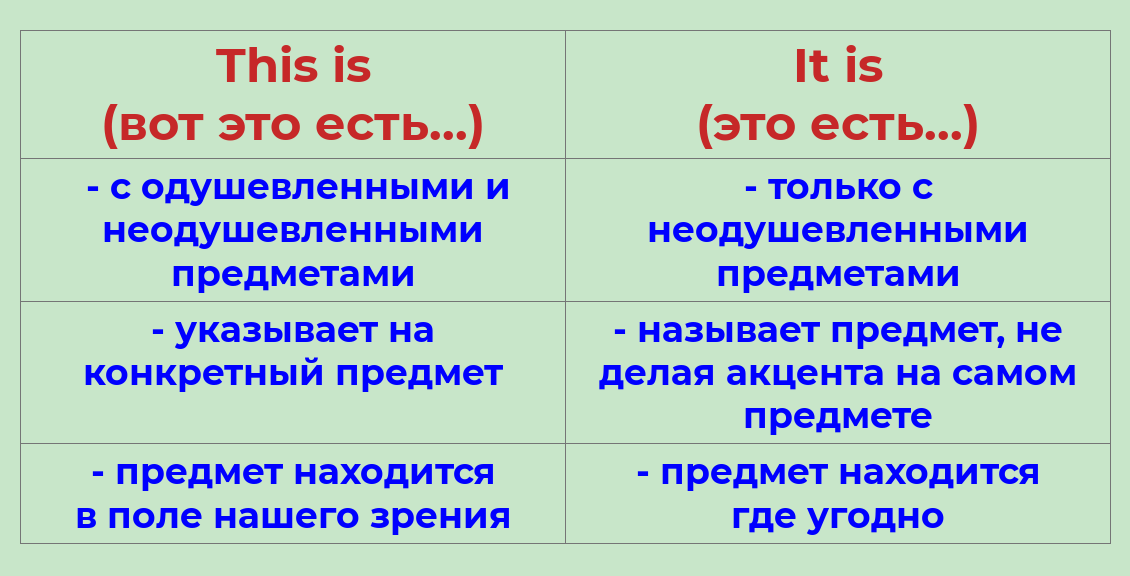 | This is (вот это есть...) | It is (это есть...) |
|---|---|
| - с одушевленными и неодушевленными предметами | - только с неодушевленными предметами |
| - указывает на конкретный предмет | - называет предмет, не делая акцента на самом предмете |
| - предмет находится в поле нашего зрения | - предмет находится где угодно |